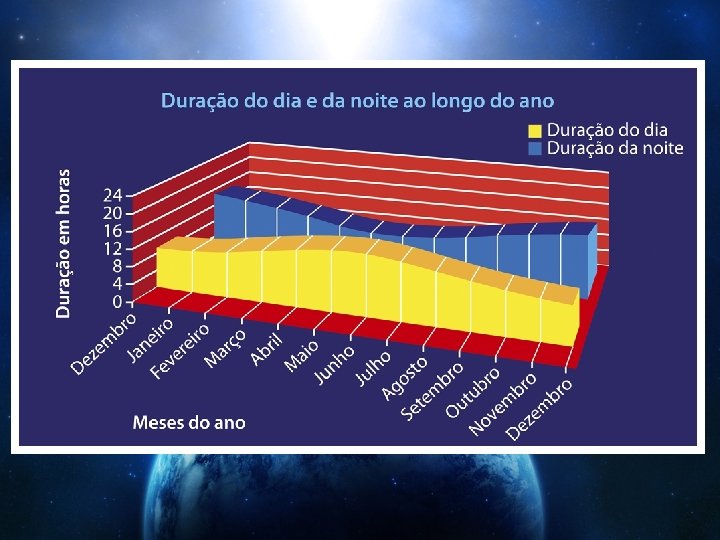 Duração do dia e da noite ao longo do ano

Duração do dia
Duração da noite

Duração em horas

24
20
16
12
8
4
0

Dezembro
Janeiro
Fevereiro
Março
Abril
Maio
Junho
Julho
Agosto
Setembro
Outubro
Novembro
Dezembro

Meses do ano